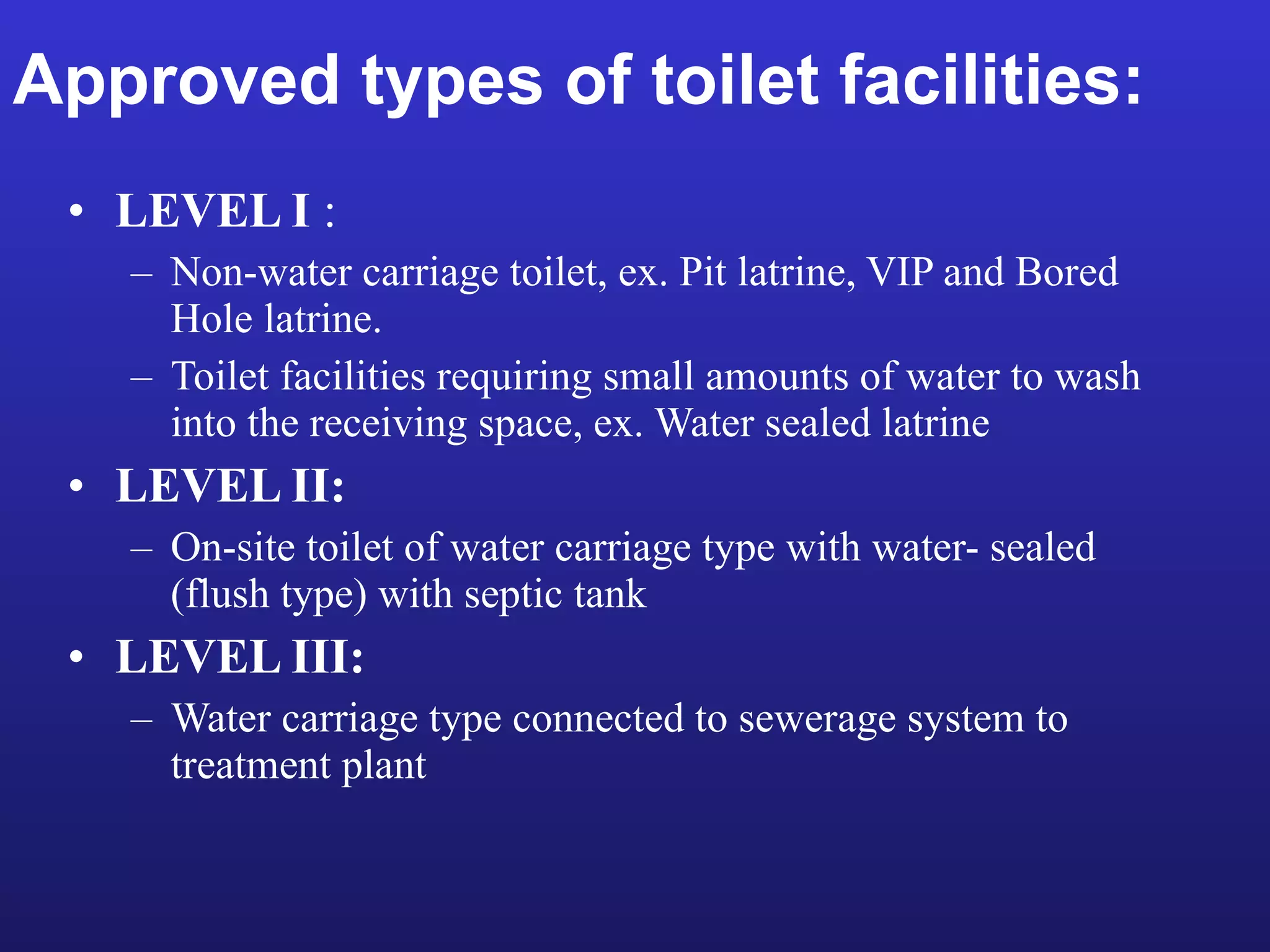 Approved types of toilet facilities:

• LEVEL I :
– Non-water carriage toilet, ex. Pit latrine, VIP and Bored Hole latrine.
– Toilet facilities requiring small amounts of water to wash into the receiving space, ex. Water sealed latrine

• LEVEL II:
– On-site toilet of water carriage type with water- sealed (flush type) with septic tank

• LEVEL III:
– Water carriage type connected to sewerage system to treatment plant